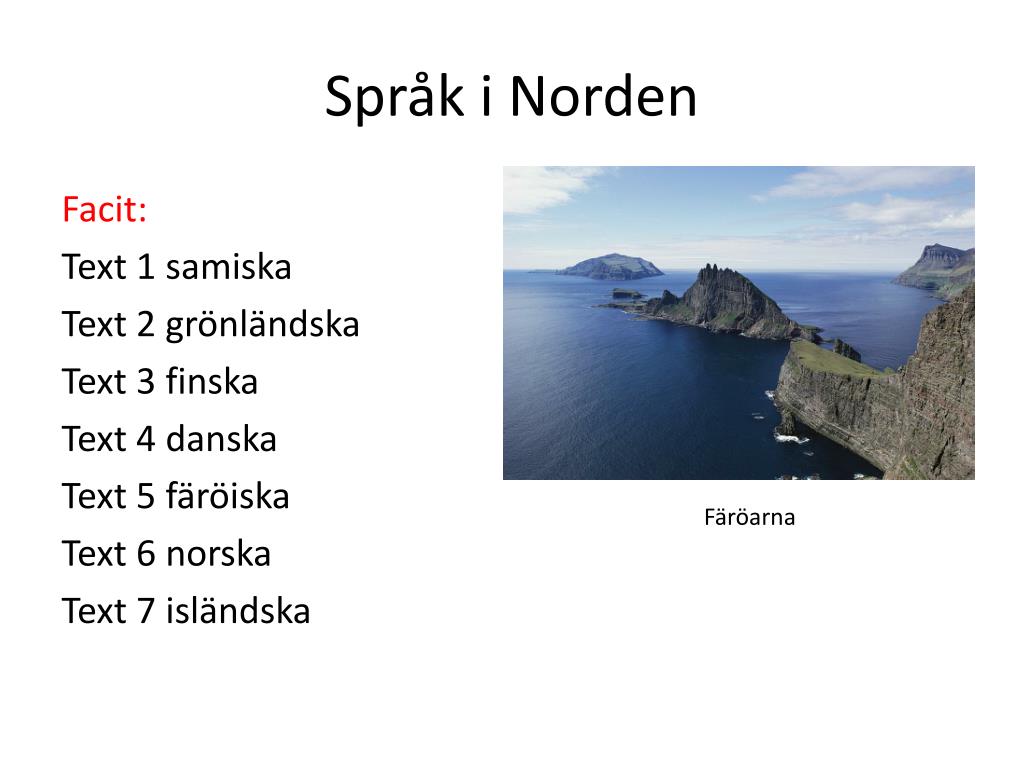 Språk i Norden

Facit:
Text 1 samiska
Text 2 grönländska
Text 3 finska
Text 4 danska
Text 5 färöiska
Text 6 norska
Text 7 isländska

Färöarna